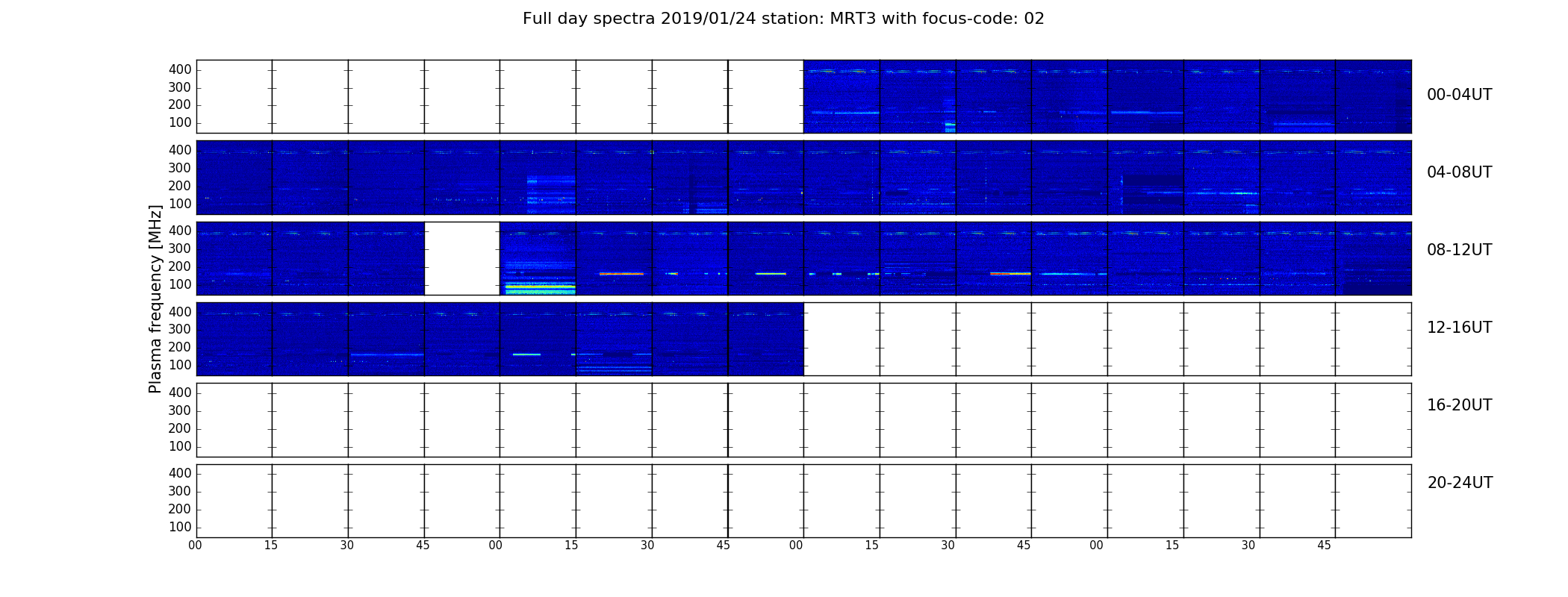 Full day spectra 2019/01/24 station: MRT3 with focus-code: 02

Plasma frequency [MHz]

400
300
200
100
00-04UT

400
300
200
100
04-08UT

400
300
200
100
08-12UT

400
300
200
100
12-16UT

400
300
200
100
16-20UT

400
300
200
100
20-24UT

00 15 30 45 00 15 30 45 00 15 30 45 00 15 30 45